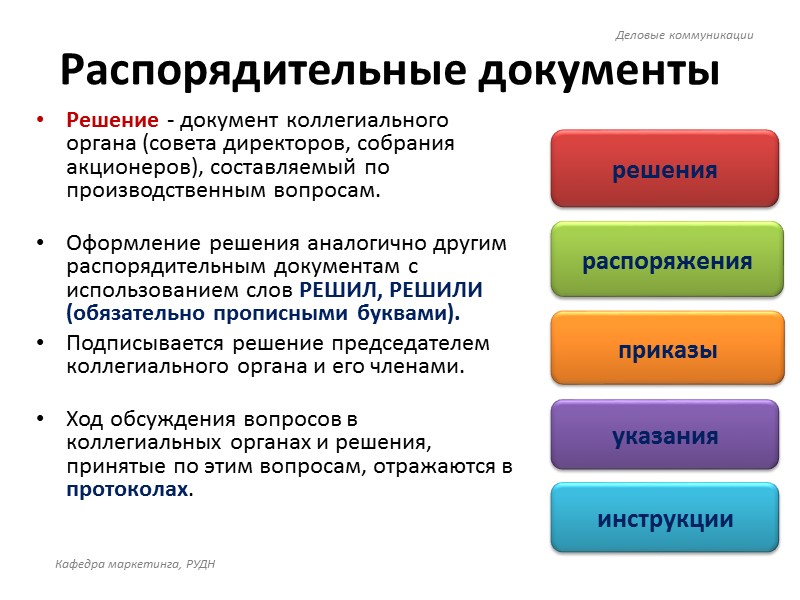 Деловые коммуникации

Распорядительные документы

• Решение - документ коллегиального органа (совета директоров, собрания акционеров), составляемый по производственным вопросам.

• Оформление решения аналогично другим распорядительным документам с использованием слов РЕШИЛ, РЕШИЛИ (обязательно прописными буквами).

• Подписывается решение председателем коллегиального органа и его членами.

• Ход обсуждения вопросов в коллегиальных органах и решения, принятые по этим вопросам, отражаются в протоколах.

решения

распоряжения

приказы

указания

инструкции

Кафедра маркетинга, РУДН